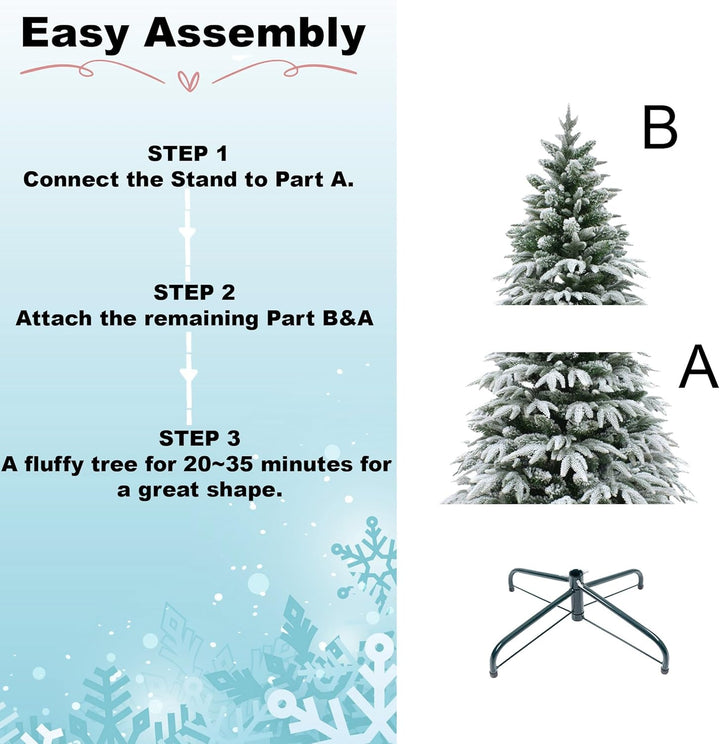 Easy Assembly

STEP 1
Connect the Stand to Part A.

STEP 2
Attach the remaining Part B&A

STEP 3
A fluffy tree for 20~35 minutes for a great shape.

B

A